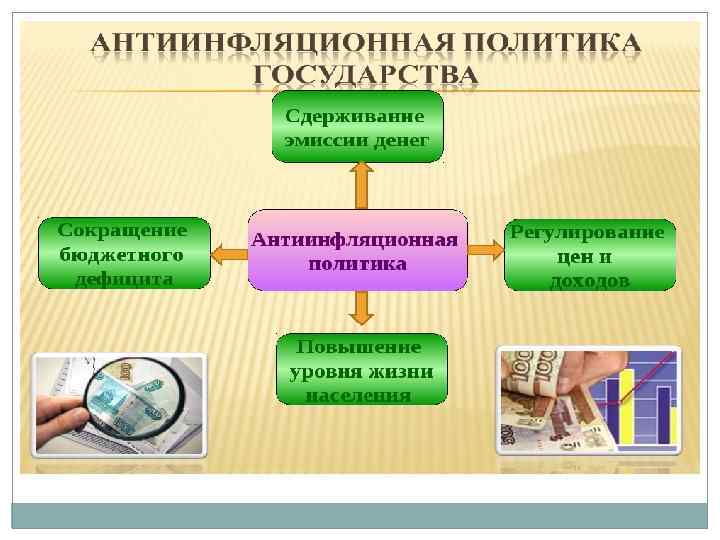 АНТИИНФЛЯЦИОННАЯ ПОЛИТИКА ГОСУДАРСТВА

Сдерживание эмиссии денег

Сокращение бюджетного дефицита

Антиинфляционная политика

Регулирование цен и доходов

Повышение уровня жизни населения